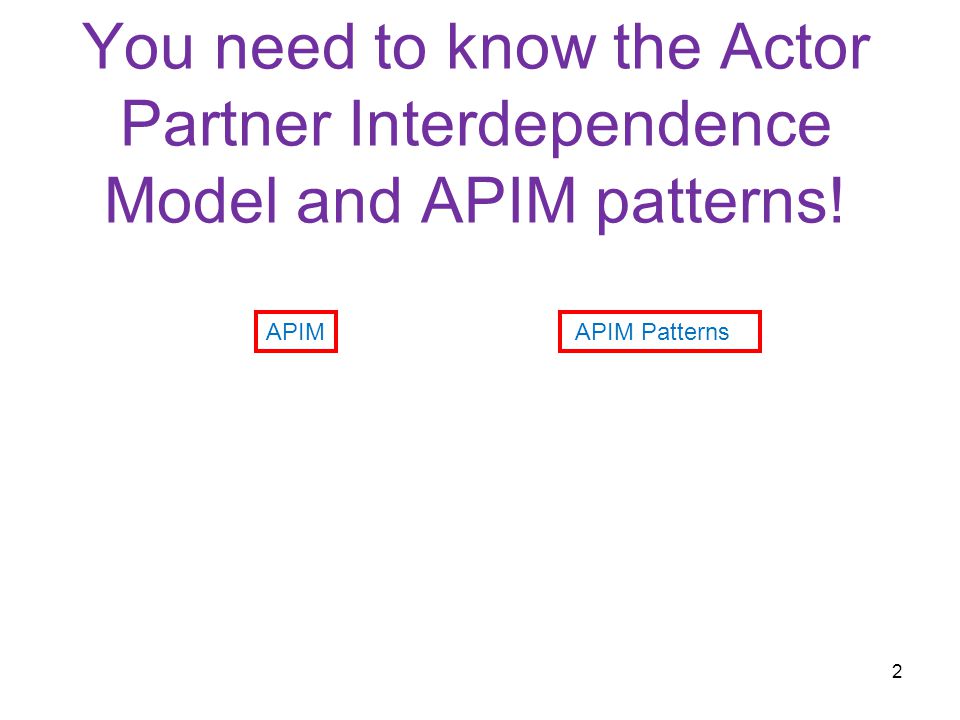 You need to know the Actor Partner Interdependence Model and APIM patterns!

APIM

APIM Patterns

2